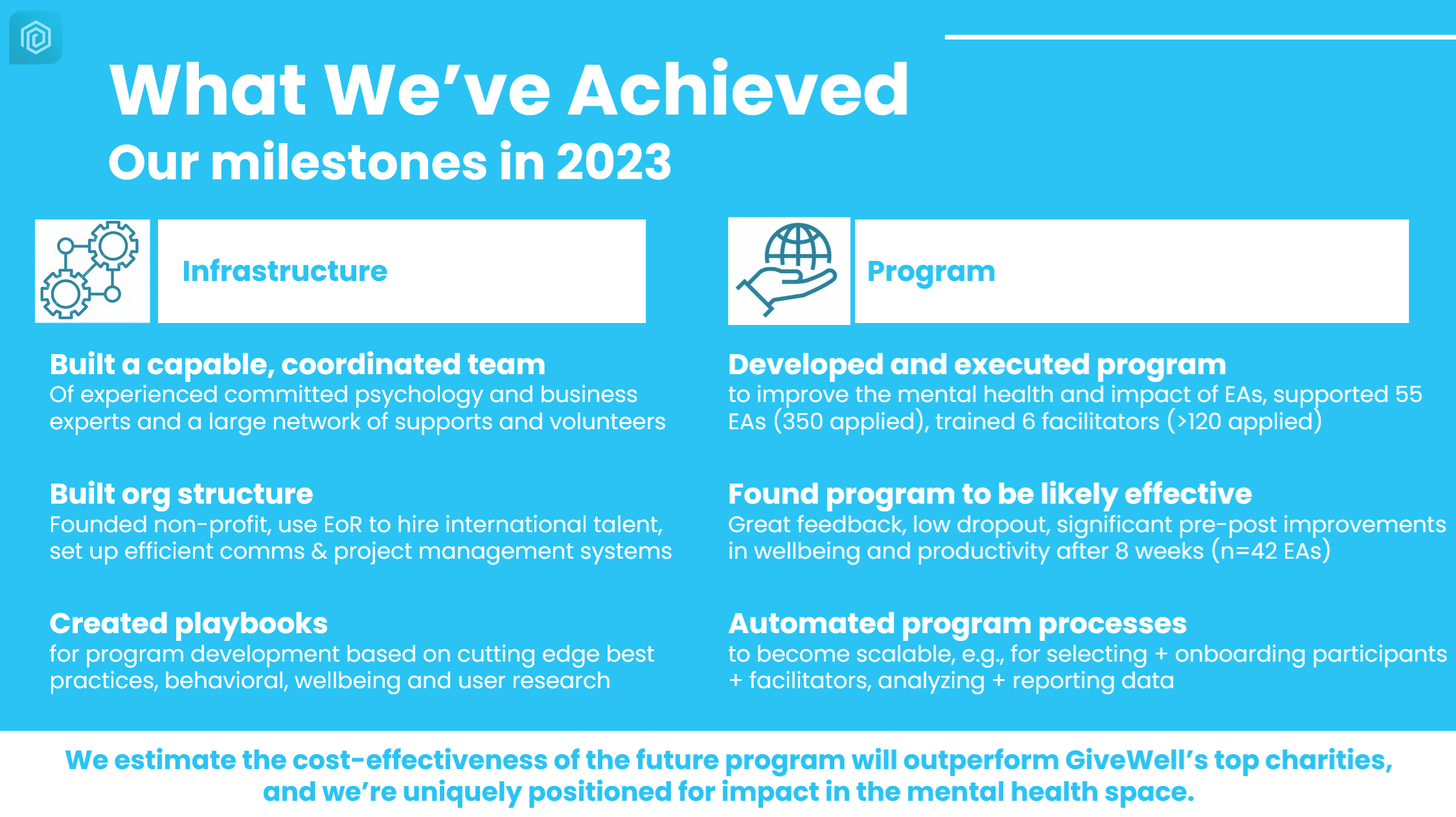 What We've Achieved
Our milestones in 2023

Infrastructure

Built a capable, coordinated team
Of experienced committed psychology and business experts and a large network of supports and volunteers

Built org structure
Founded non-profit, use EoR to hire international talent, set up efficient comms & project management systems

Created playbooks
for program development based on cutting edge best practices, behavioral, wellbeing and user research

Program

Developed and executed program
to improve the mental health and impact of EAs, supported 55 EAs (350 applied), trained 6 facilitators (>120 applied)

Found program to be likely effective
Great feedback, low dropout, significant pre-post improvements in wellbeing and productivity after 8 weeks (n=42 EAs)

Automated program processes
to become scalable, e.g., for selecting + onboarding participants + facilitators, analyzing + reporting data

We estimate the cost-effectiveness of the future program will outperform GiveWell's top charities, and we're uniquely positioned for impact in the mental health space.